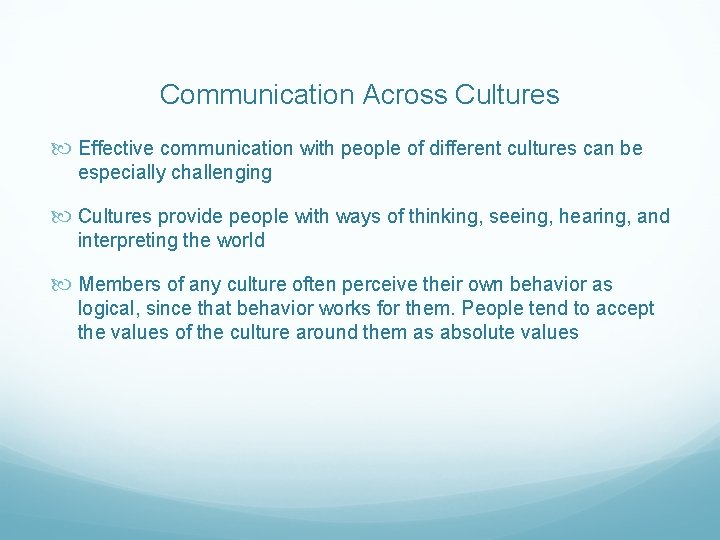 Communication Across Cultures

Effective communication with people of different cultures can be especially challenging

Cultures provide people with ways of thinking, seeing, hearing, and interpreting the world

Members of any culture often perceive their own behavior as logical, since that behavior works for them. People tend to accept the values of the culture around them as absolute values